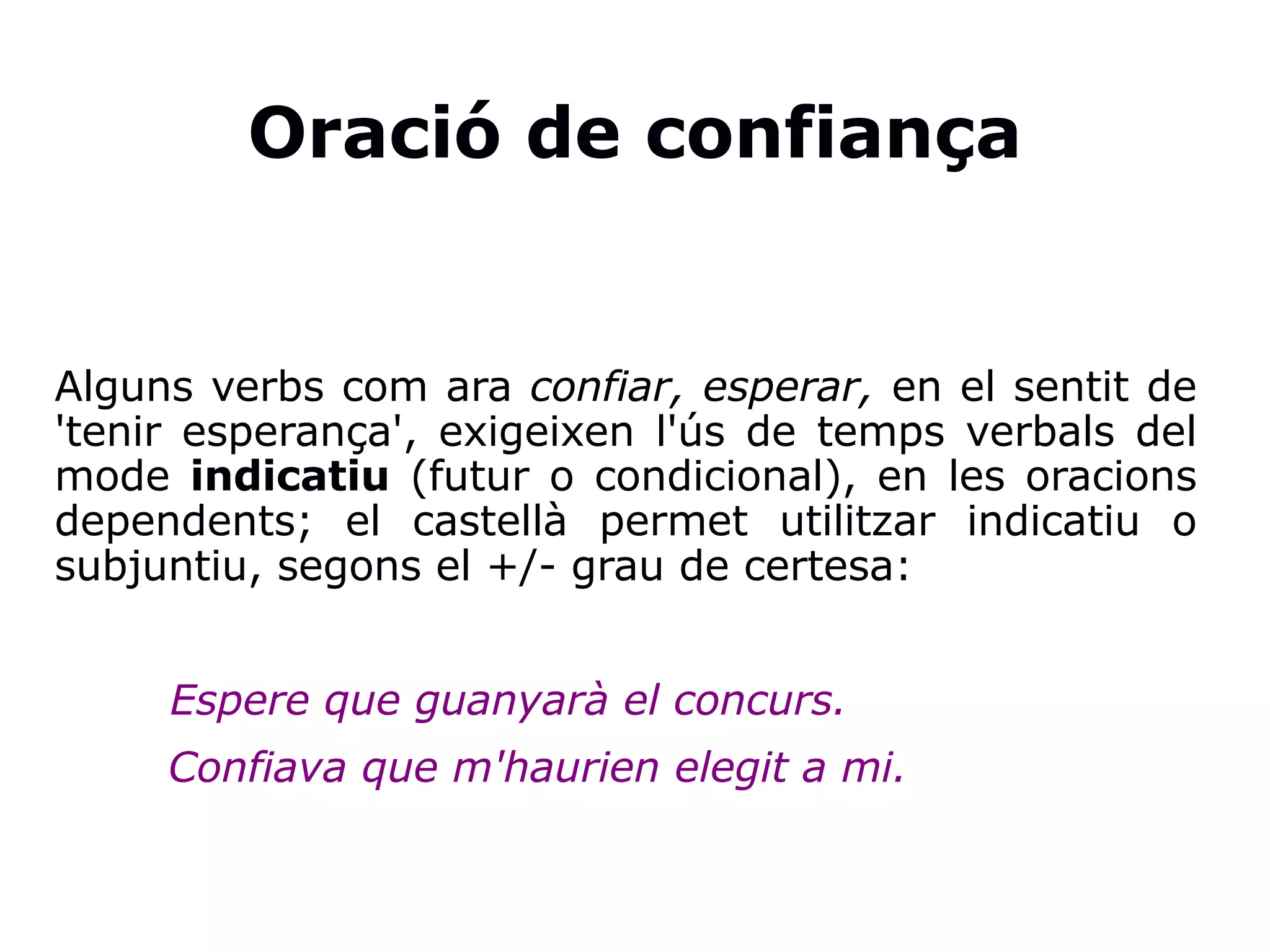 Oració de confiança

Alguns verbs com ara confiar, esperar, en el sentit de 'tenir esperança', exigeixen l'ús de temps verbals del mode indicatiu (futur o condicional), en les oracions dependents; el castellà permet utilitzar indicatiu o subjuntiu, segons el +/- grau de certesa:

Espere que guanyarà el concurs.

Confiava que m'haurien elegit a mi.